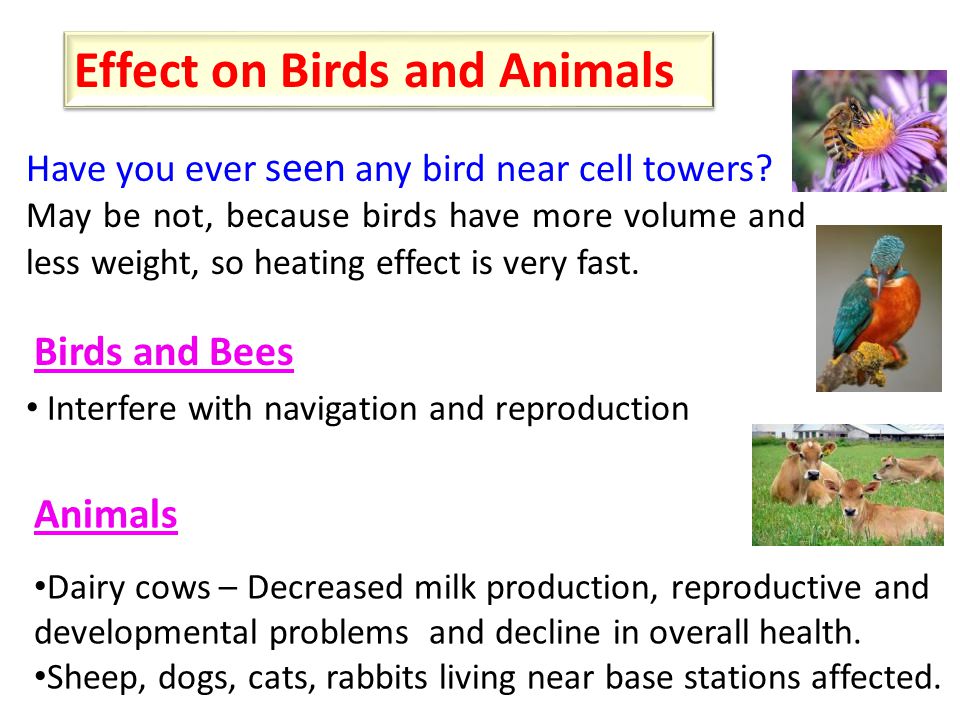 Effect on Birds and Animals

Have you ever seen any bird near cell towers? May be not, because birds have more volume and less weight, so heating effect is very fast.

Birds and Bees

• Interfere with navigation and reproduction

Animals

•Dairy cows – Decreased milk production, reproductive and developmental problems and decline in overall health.
•Sheep, dogs, cats, rabbits living near base stations affected.